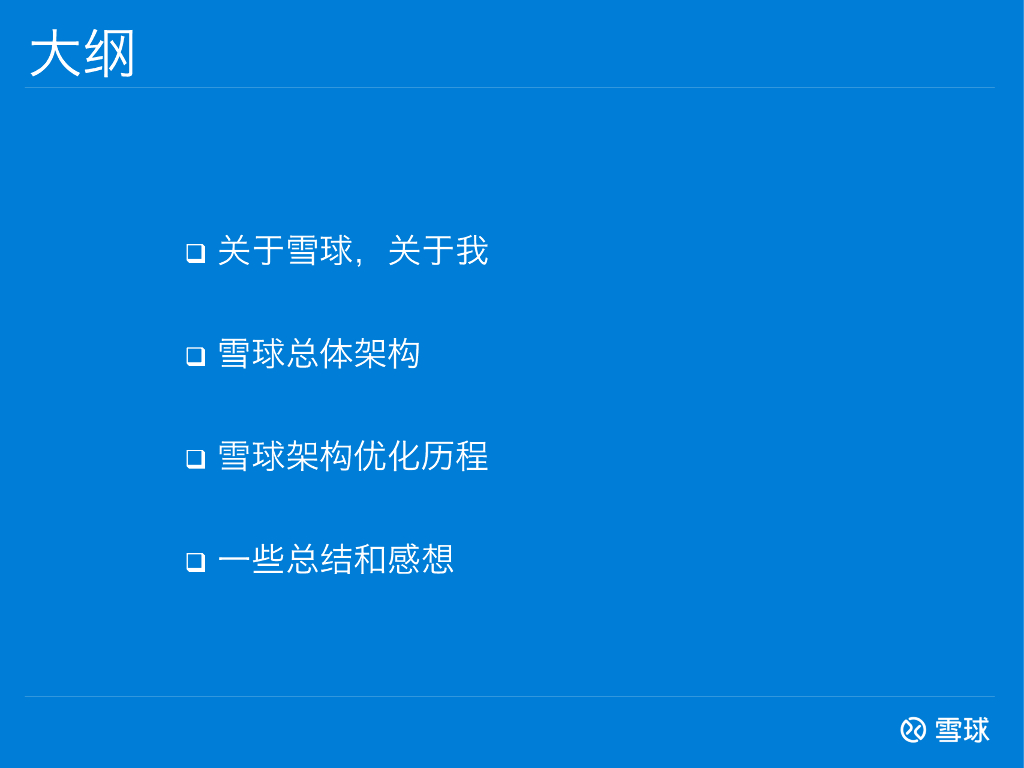 大纲

❑ 关于雪球，关于我

❑ 雪球总体架构

❑ 雪球架构优化历程

❑ 一些总结和感想

雪球